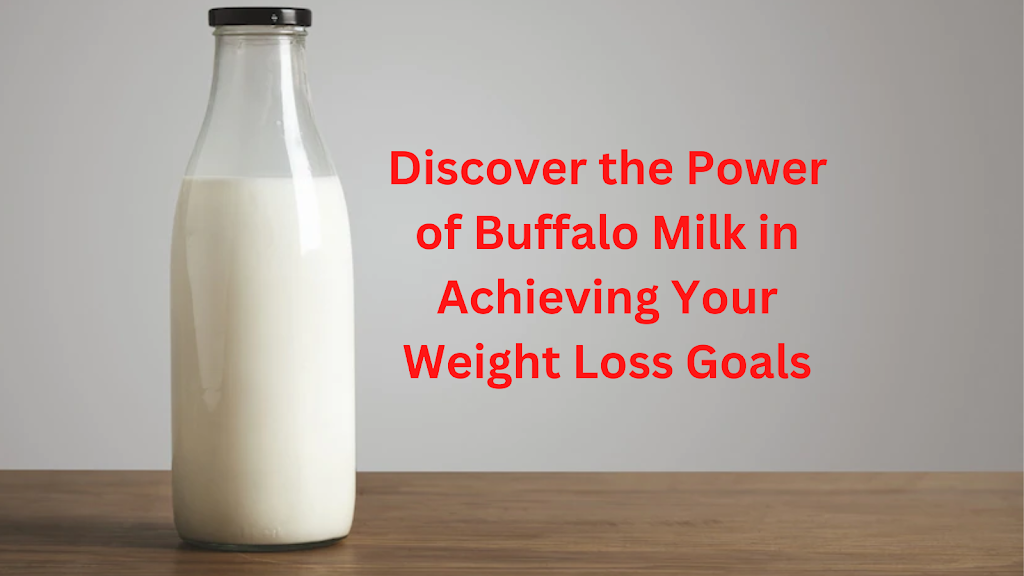 Discover the Power of Buffalo Milk in Achieving Your Weight Loss Goals